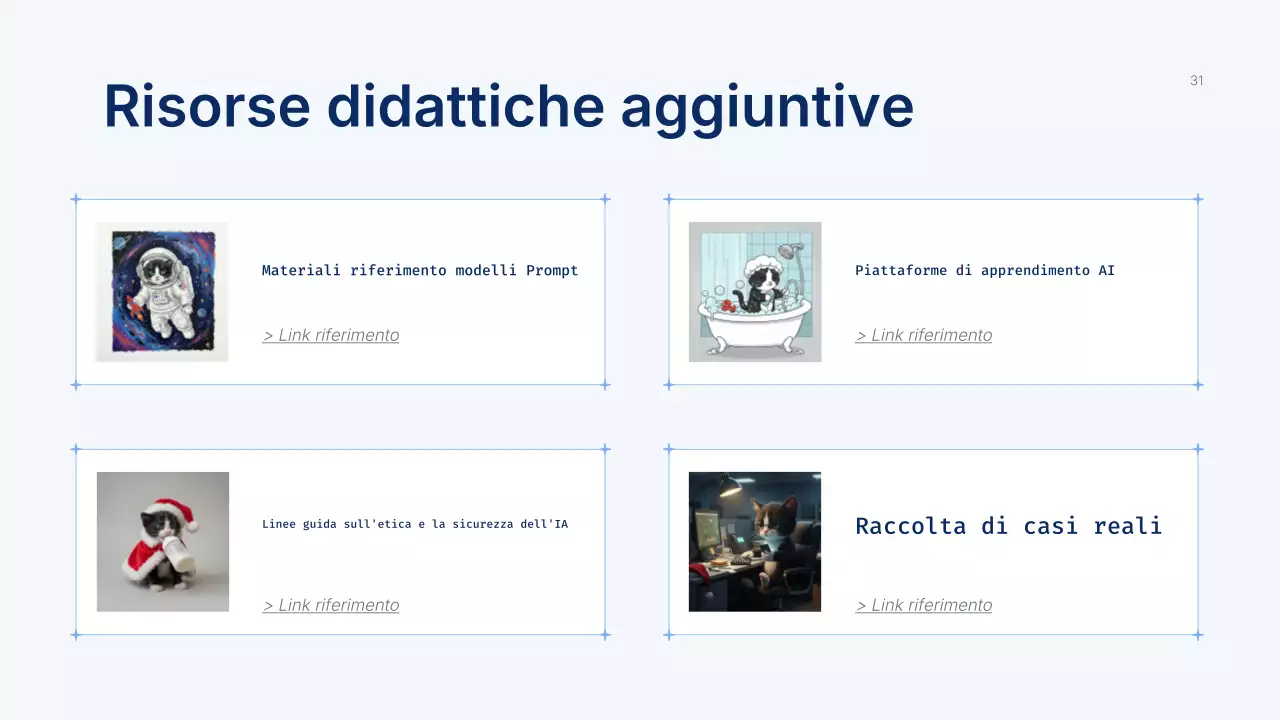 31

Risorse didattiche aggiuntive

Materiali riferimento modelli Prompt

> Link riferimento

Piattaforme di apprendimento AI

> Link riferimento

Linee guida sull'etica e la sicurezza dell'IA

> Link riferimento

Raccolta di casi reali

> Link riferimento